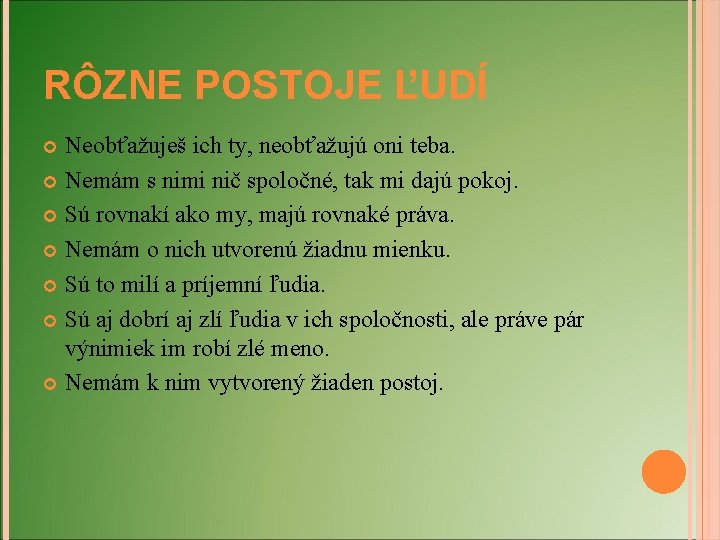 RÔZNE POSTOJE ĽUDÍ

Neobťažuješ ich ty, neobťažujú oni teba.

Nemám s nimi nič spoločné, tak mi dajú pokoj.

Sú rovnakí ako my, majú rovnaké práva.

Nemám o nich utvorenú žiadnu mienku.

Sú to milí a príjemní ľudia.

Sú aj dobrí aj zlí ľudia v ich spoločnosti, ale práve pár výnimiek im robí zlé meno.

Nemám k nim vytvorený žiaden postoj.